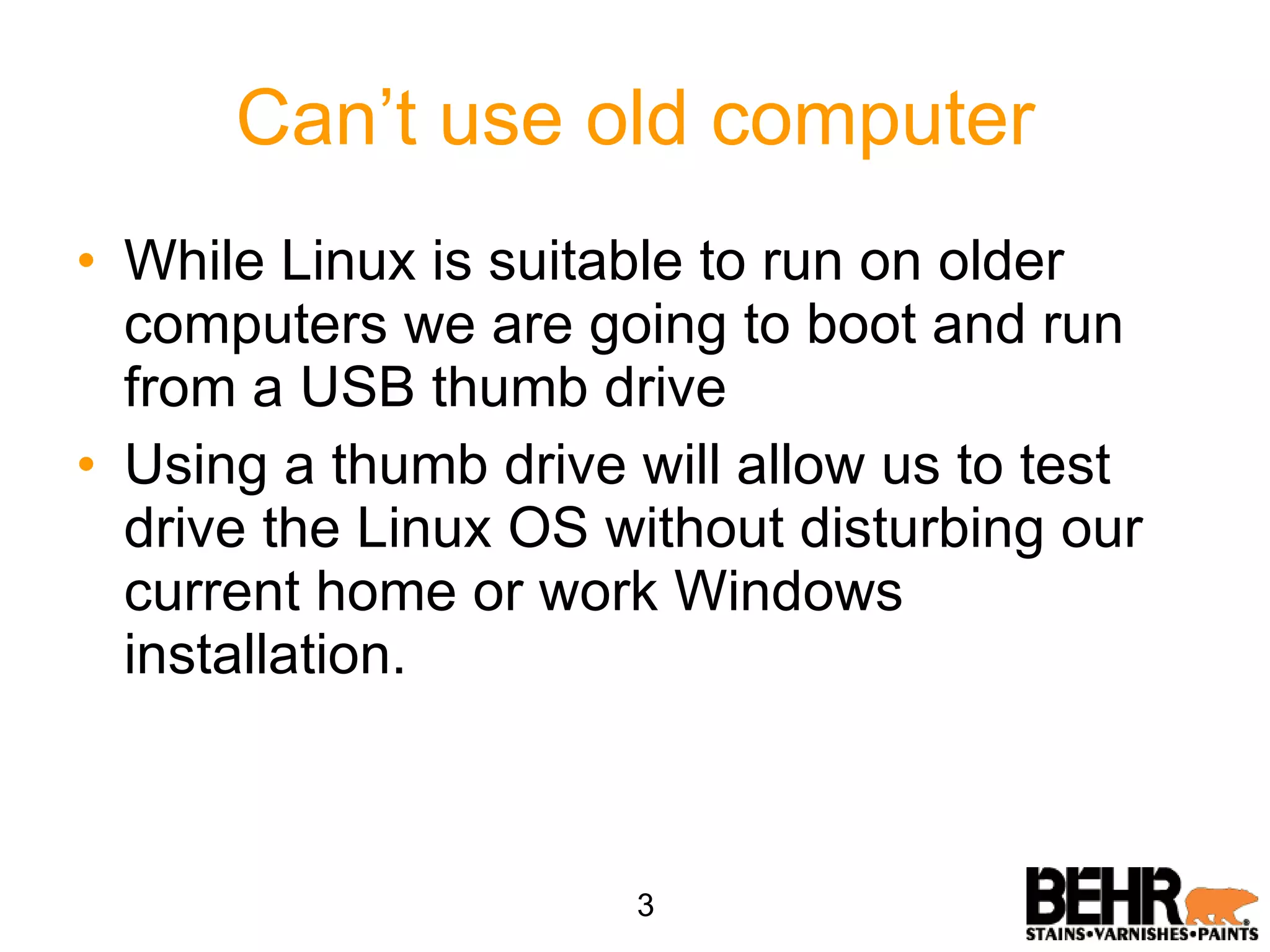 Can’t use old computer

• While Linux is suitable to run on older computers we are going to boot and run from a USB thumb drive
• Using a thumb drive will allow us to test drive the Linux OS without disturbing our current home or work Windows installation.

3

BEHR
STAINS•VARNISHES•PAINTS